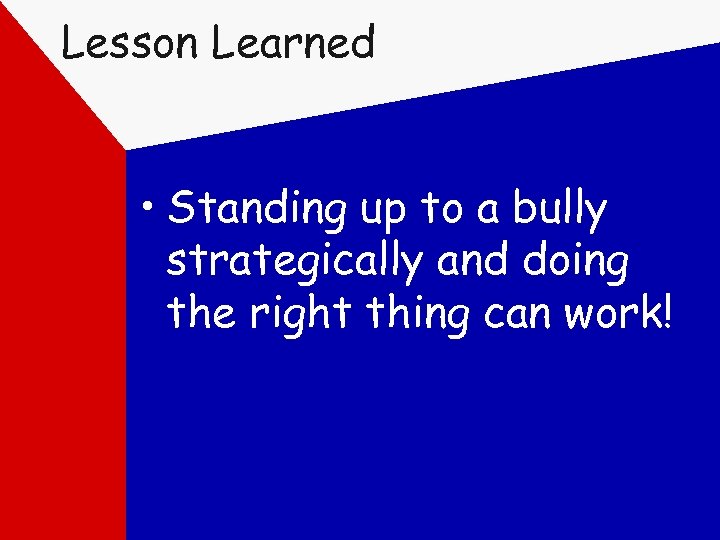 Lesson Learned

• Standing up to a bully strategically and doing the right thing can work!